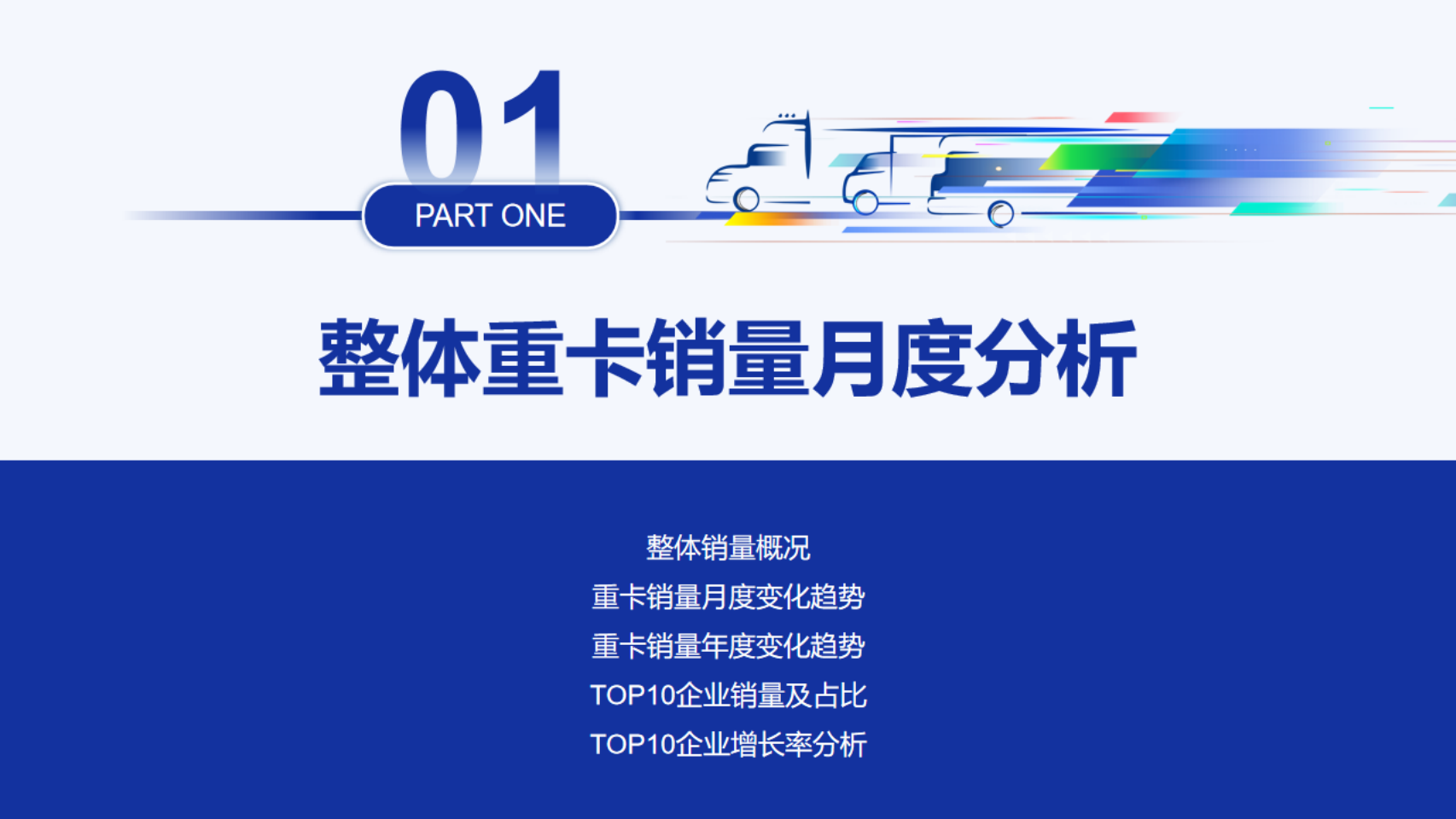 01

PART ONE

整体重卡销量月度分析

整体销量概况

重卡销量月度变化趋势

重卡销量年度变化趋势

TOP10企业销量及占比

TOP10企业增长率分析